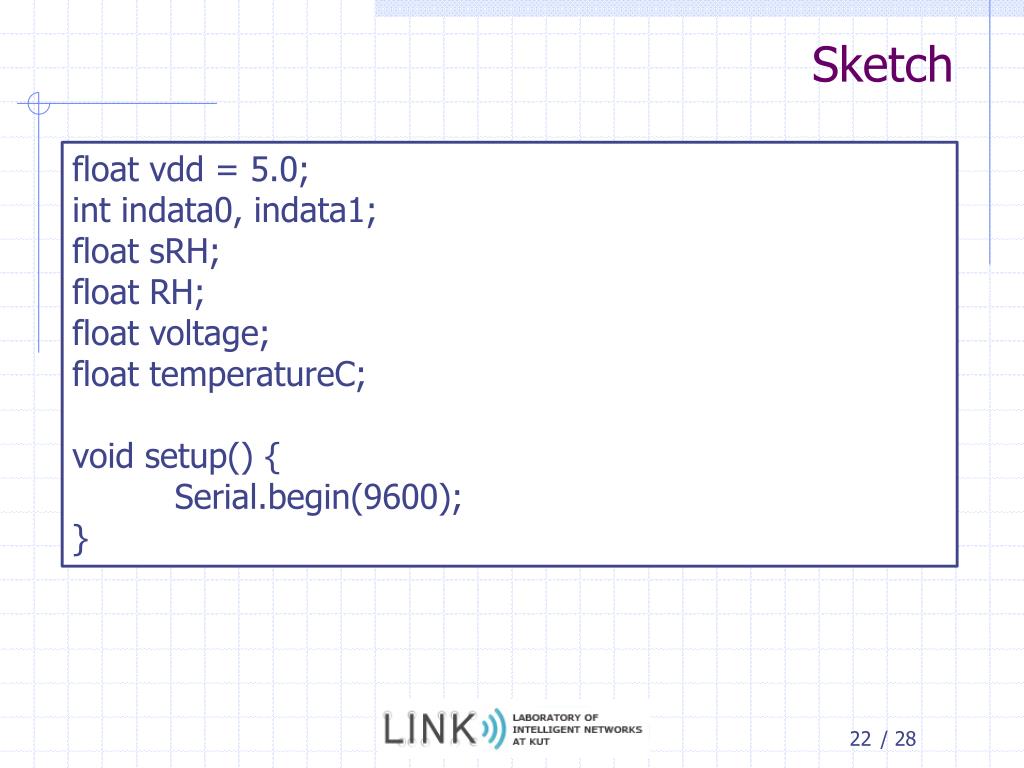 Sketch

float vdd = 5.0;
int indata0, indata1;
float sRH;
float RH;
float voltage;
float temperatureC;

void setup() {
Serial.begin(9600);
}

LINK LABORATORY OF INTELLIGENT NETWORKS AT KUT

22 / 28